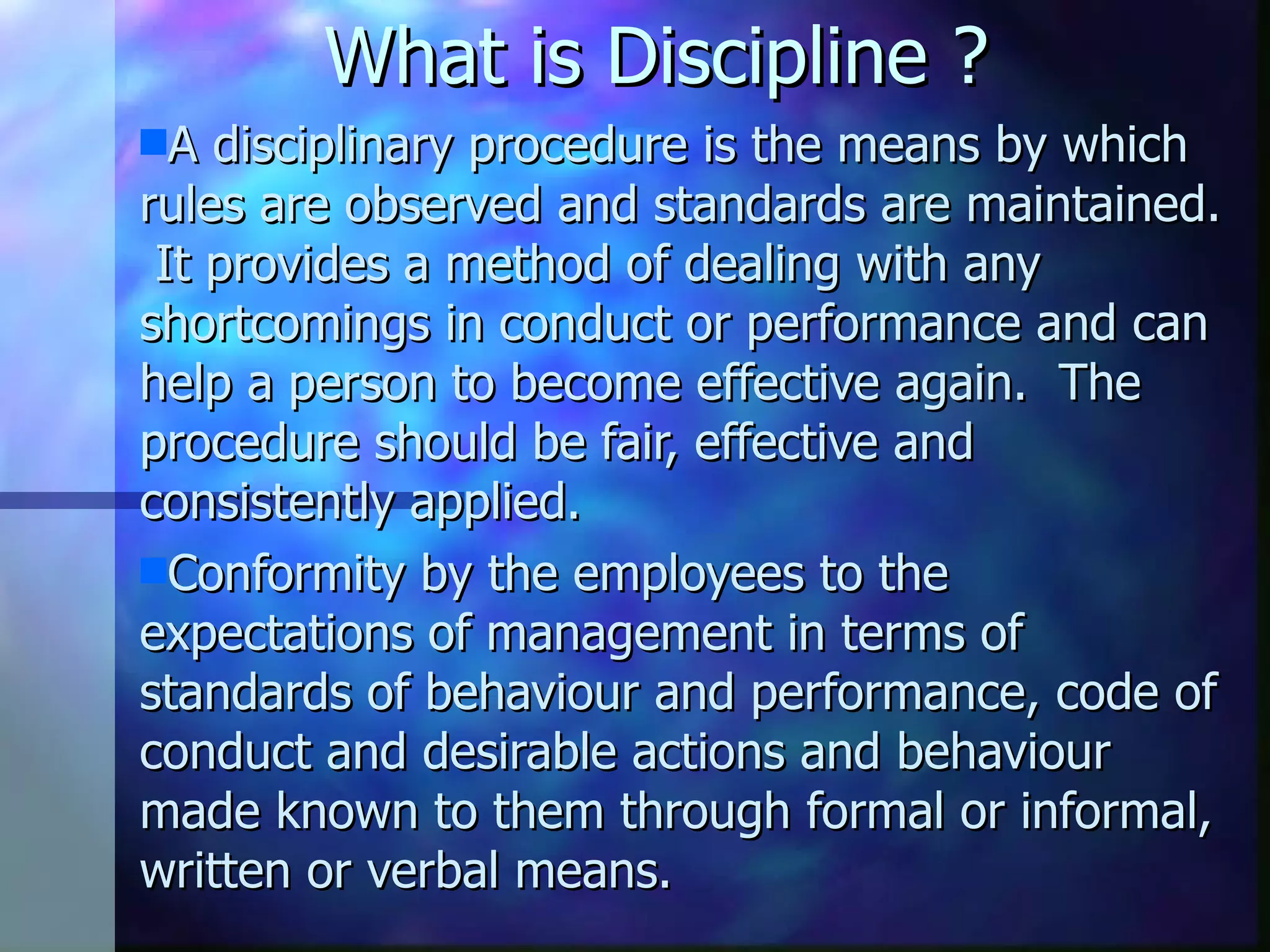 What is Discipline ?

A disciplinary procedure is the means by which rules are observed and standards are maintained. It provides a method of dealing with any shortcomings in conduct or performance and can help a person to become effective again. The procedure should be fair, effective and consistently applied.

Conformity by the employees to the expectations of management in terms of standards of behaviour and performance, code of conduct and desirable actions and behaviour made known to them through formal or informal, written or verbal means.